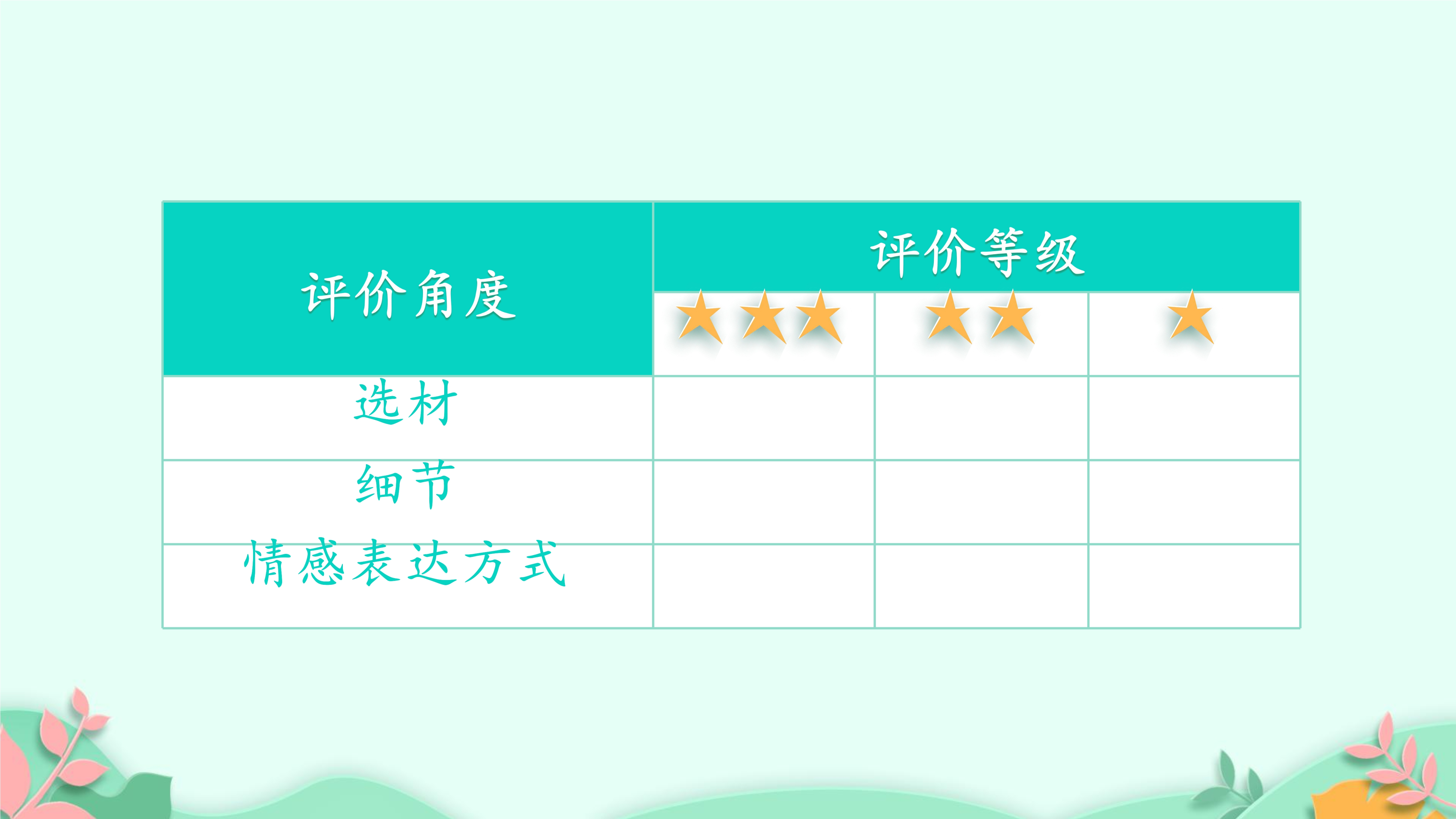 | 评价角度 | 评价等级 | | |
|---|---|---|---|
| | ★★★ | ★★ | ★ |
| 选材 | | | |
| 细节 | | | |
| 情感表达方式 | | | |